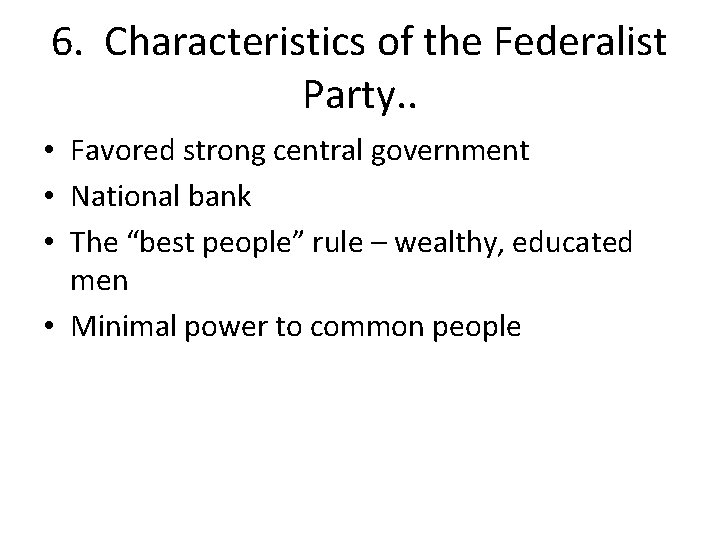 6. Characteristics of the Federalist Party..

• Favored strong central government
• National bank
• The “best people” rule – wealthy, educated men
• Minimal power to common people